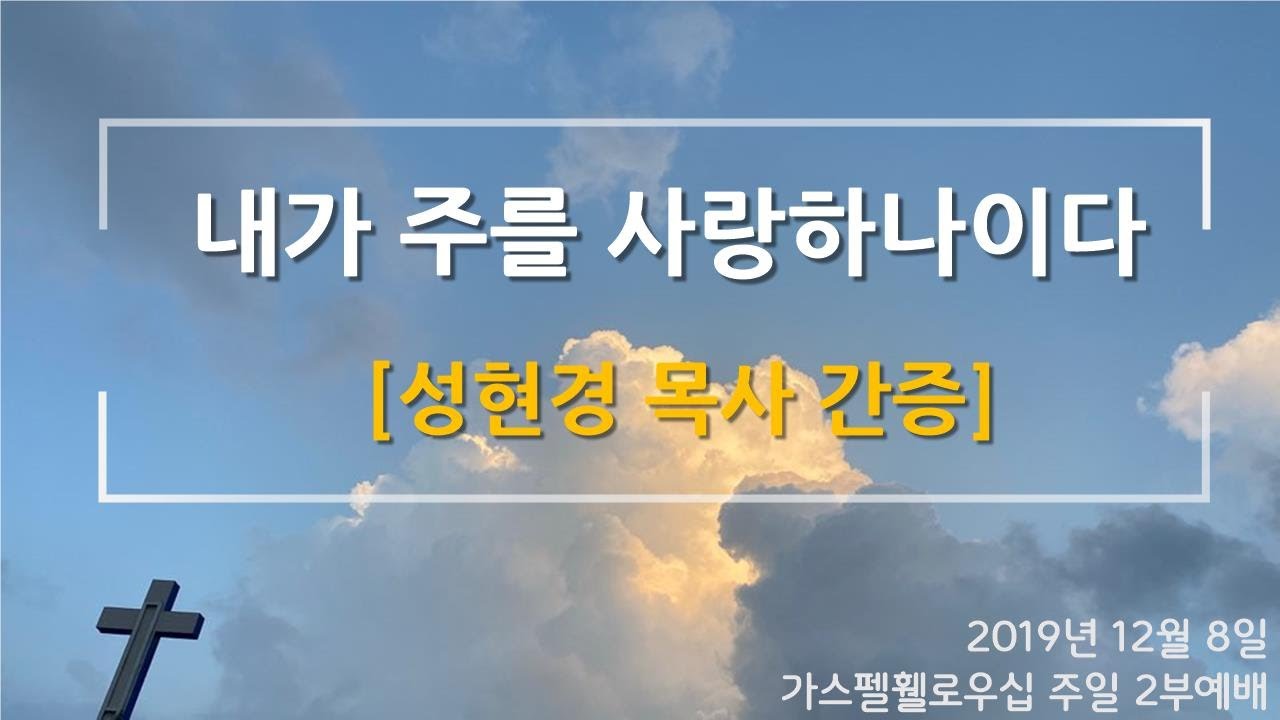 내가 주를 사랑하나이다

[성현경 목사 간증]

2019년 12월 8일
가스펠휄로우십 주일 2부예배